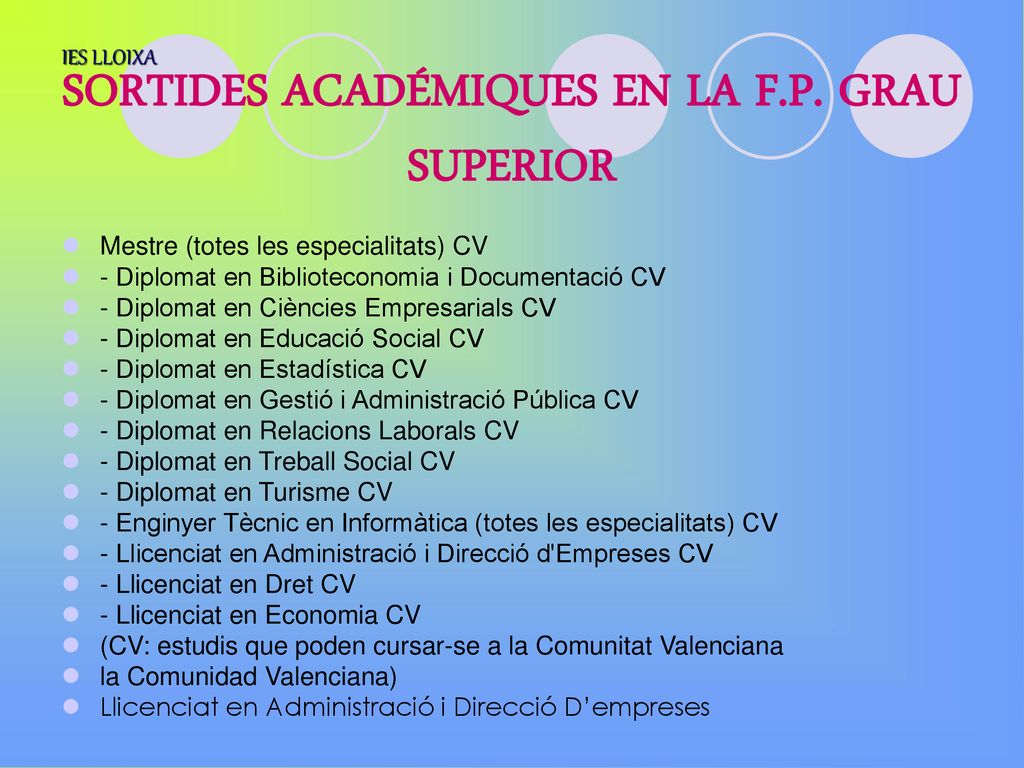 IES LLOIXA
SORTIDES ACADÉMIQUES EN LA F.P. GRAU SUPERIOR

- Mestre (totes les especialitats) CV
- - Diplomat en Biblioteconomia i Documentació CV
- - Diplomat en Ciències Empresarials CV
- - Diplomat en Educació Social CV
- - Diplomat en Estadística CV
- - Diplomat en Gestió i Administració Pública CV
- - Diplomat en Relacions Laborals CV
- - Diplomat en Treball Social CV
- - Diplomat en Turisme CV
- - Enginyer Tècnic en Informàtica (totes les especialitats) CV
- - Llicenciat en Administració i Direcció d'Empreses CV
- - Llicenciat en Dret CV
- - Llicenciat en Economia CV
- (CV: estudis que poden cursar-se a la Comunitat Valenciana
- la Comunidad Valenciana)
- Llicenciat en Administració i Direcció D'empreses